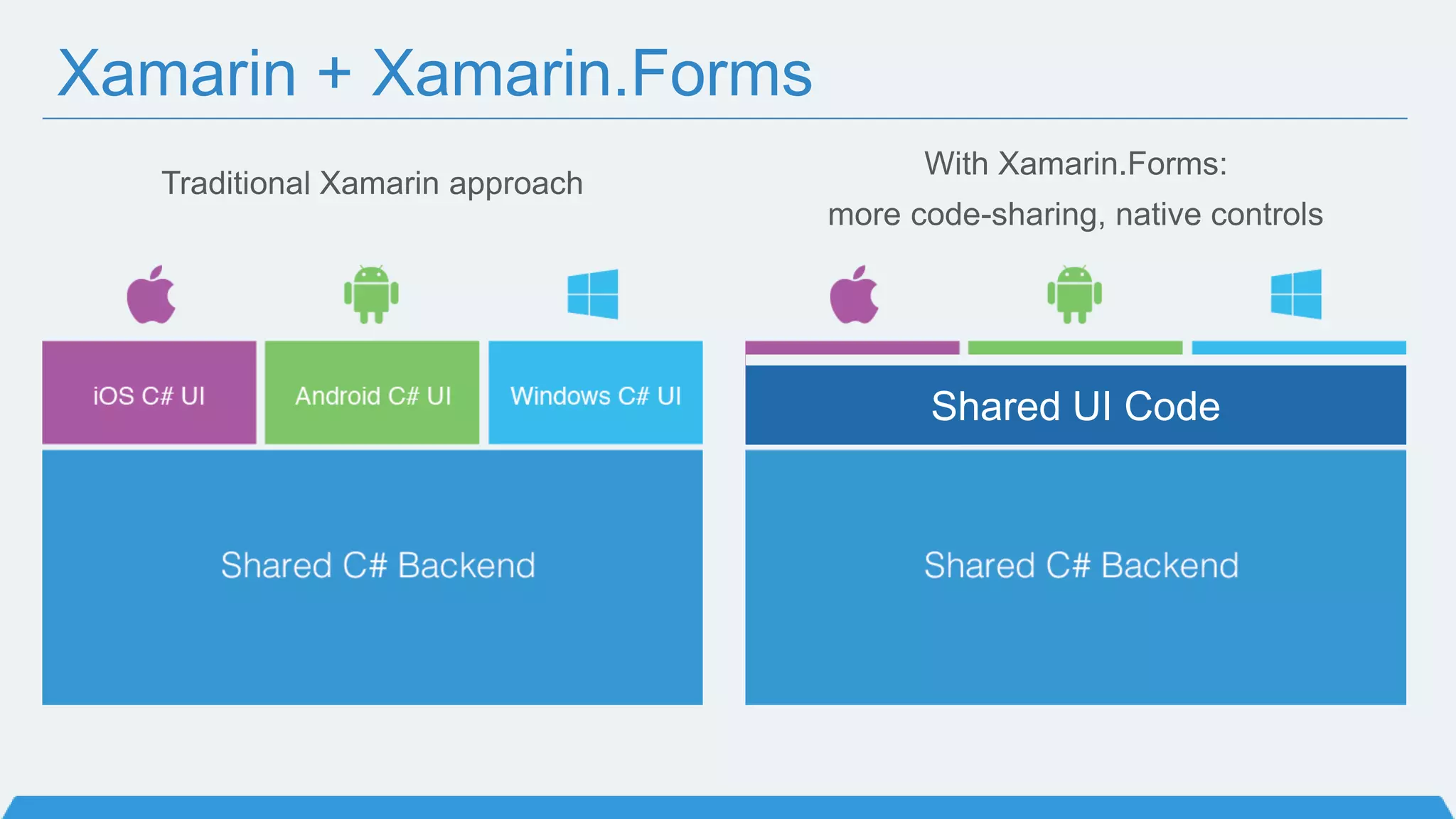 Xamarin + Xamarin.Forms

Traditional Xamarin approach

iOS C# UI

Android C# UI

Windows C# UI

Shared C# Backend

With Xamarin.Forms:
more code-sharing, native controls

Shared UI Code

Shared C# Backend